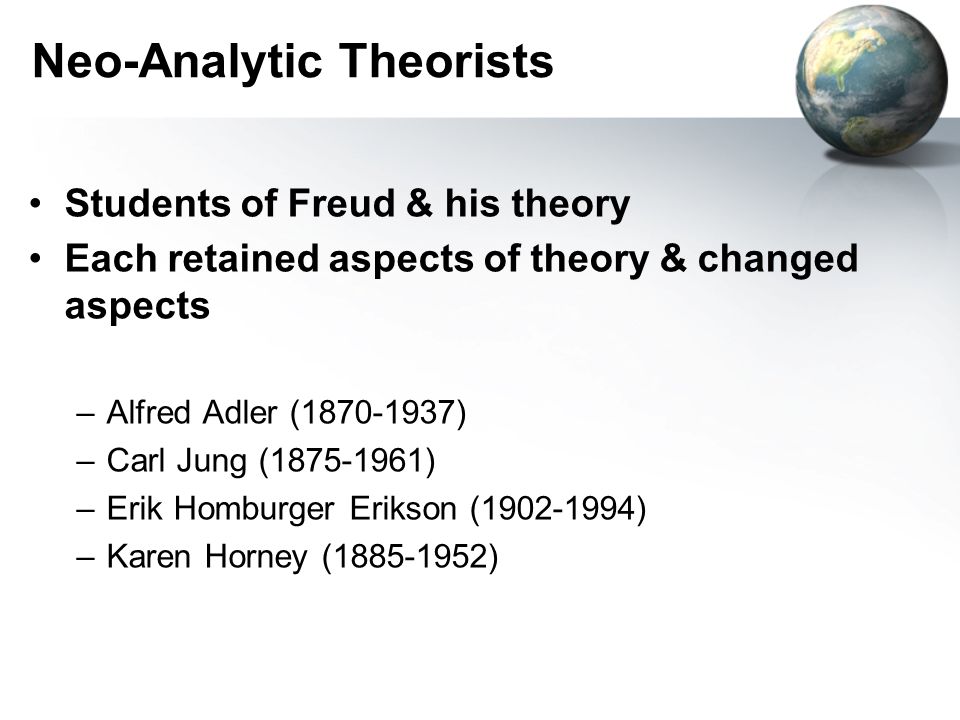 Neo-Analytic Theorists

• Students of Freud & his theory
• Each retained aspects of theory & changed aspects

– Alfred Adler (1870-1937)
– Carl Jung (1875-1961)
– Erik Homburger Erikson (1902-1994)
– Karen Horney (1885-1952)